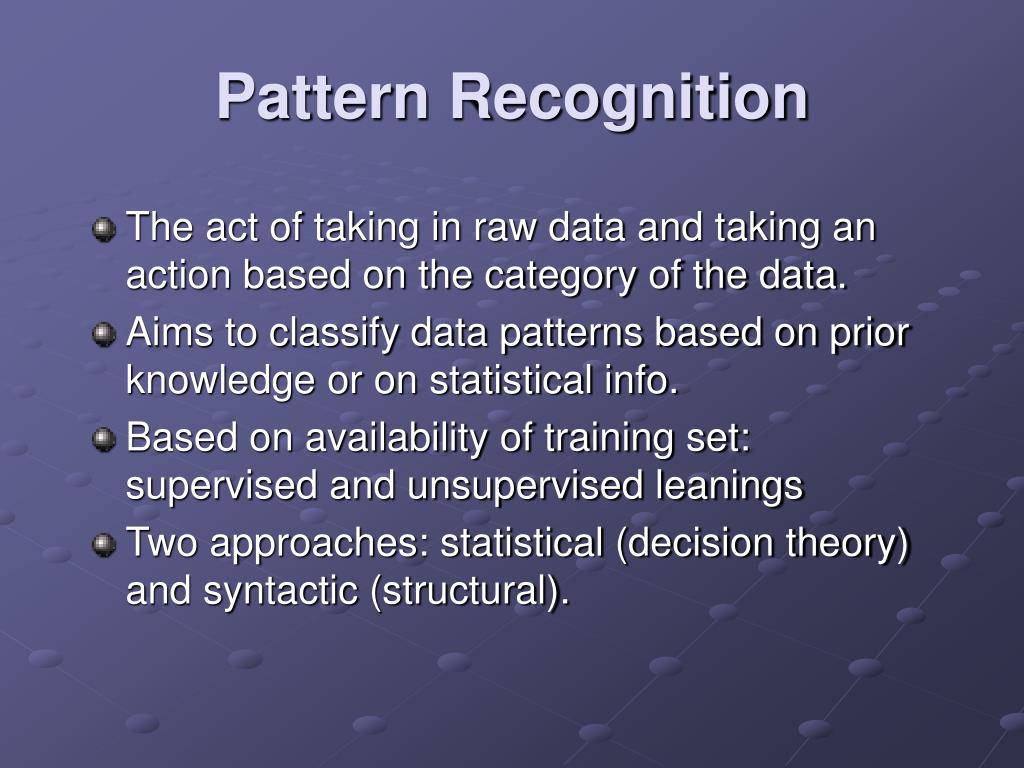 Pattern Recognition

The act of taking in raw data and taking an action based on the category of the data.

Aims to classify data patterns based on prior knowledge or on statistical info.

Based on availability of training set: supervised and unsupervised leanings

Two approaches: statistical (decision theory) and syntactic (structural).